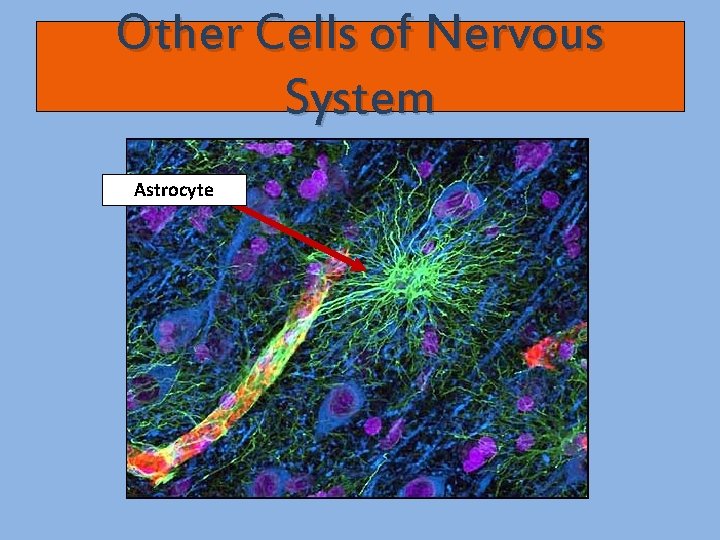 Other Cells of Nervous System

Astrocyte